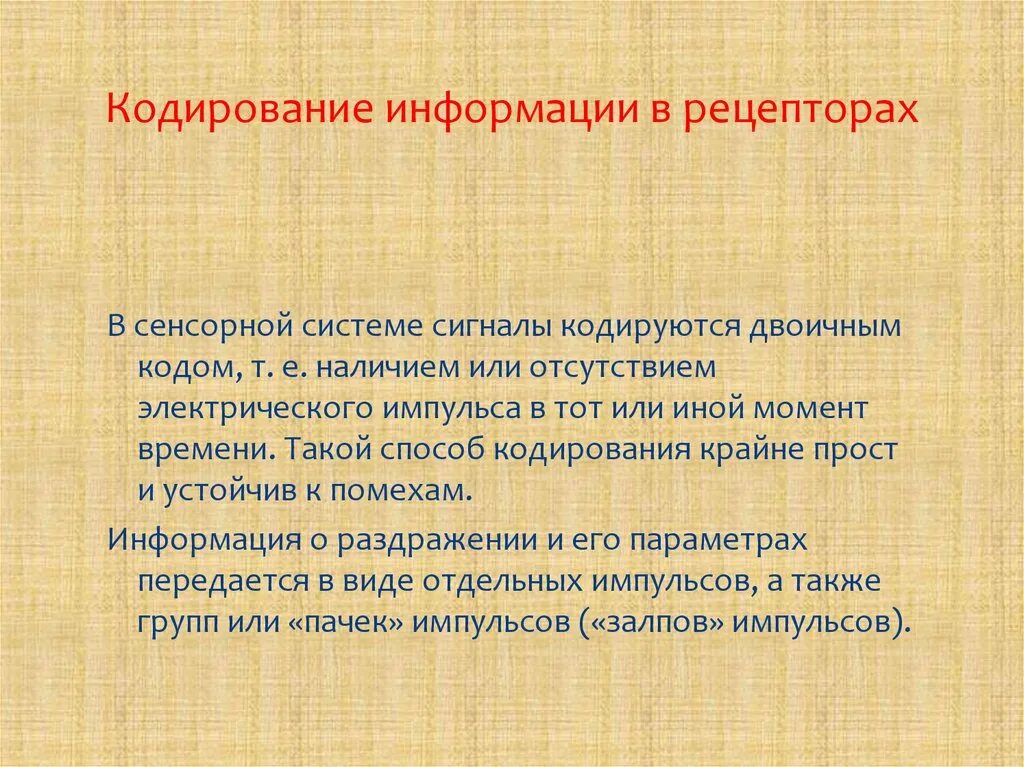 Кодирование информации в рецепторах

В сенсорной системе сигналы кодируются двоичным кодом, т. е. наличием или отсутствием электрического импульса в тот или иной момент времени. Такой способ кодирования крайне прост и устойчив к помехам.

Информация о раздражении и его параметрах передается в виде отдельных импульсов, а также групп или «пачек» импульсов («залпов» импульсов).